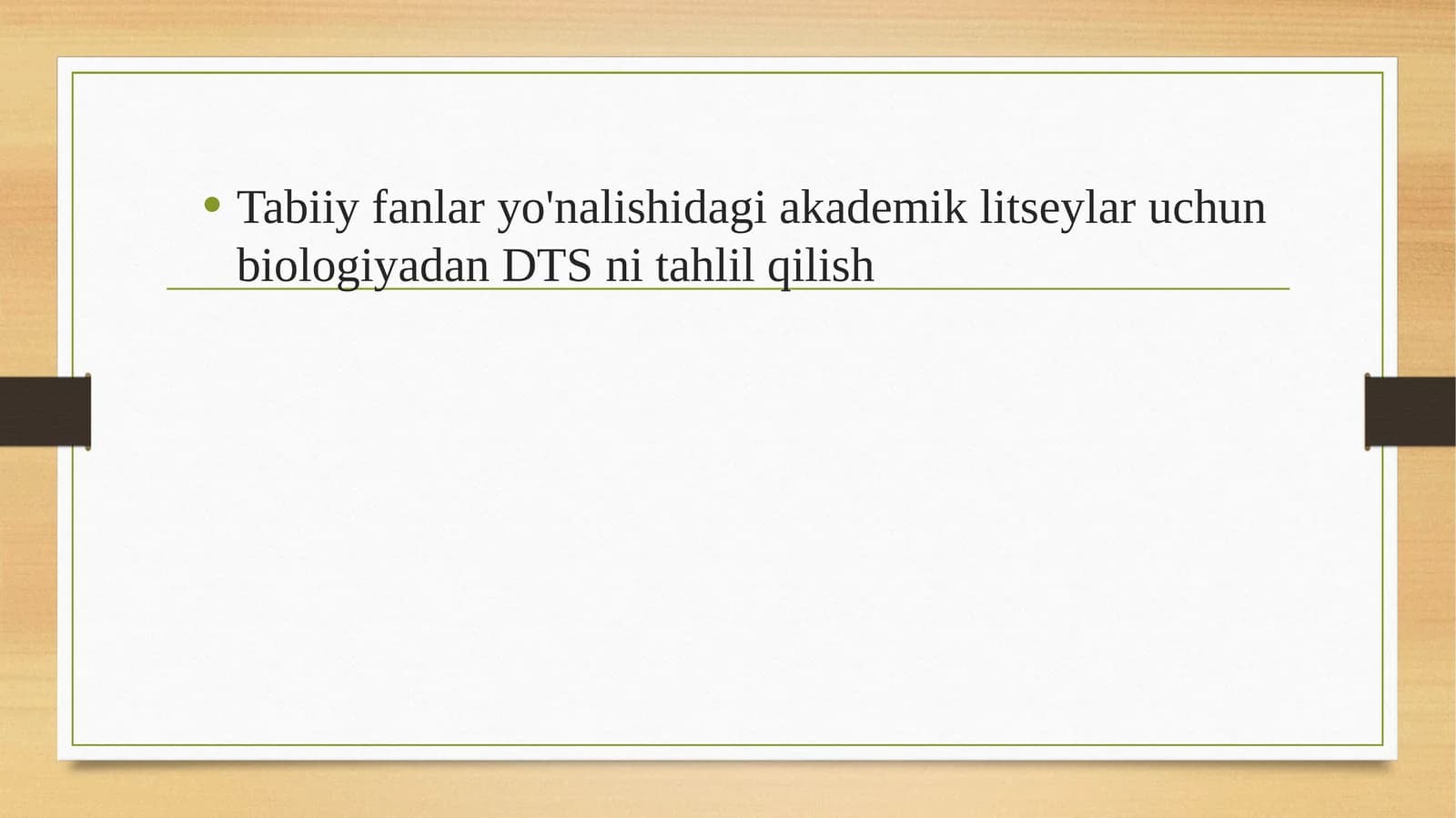 • Tabiiy fanlar yo'nalishidagi akademik litseylar uchun biologiyadan DTS ni tahlil qilish